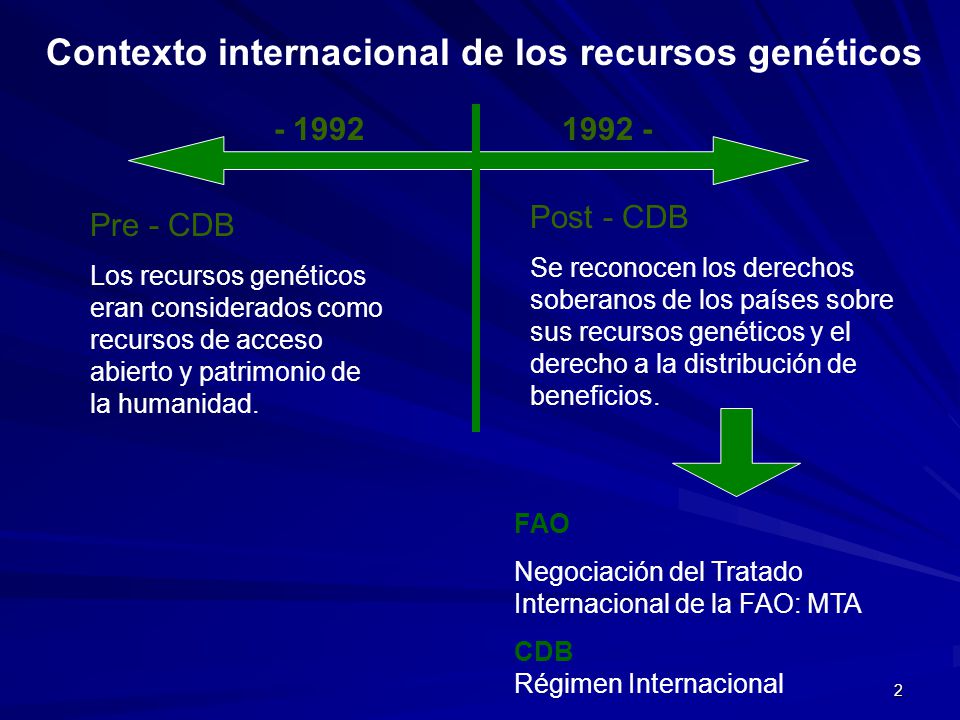 Contexto internacional de los recursos genéticos

- 1992

1992 -

Pre - CDB

Los recursos genéticos eran considerados como recursos de acceso abierto y patrimonio de la humanidad.

Post - CDB

Se reconocen los derechos soberanos de los países sobre sus recursos genéticos y el derecho a la distribución de beneficios.

FAO

Negociación del Tratado Internacional de la FAO: MTA

CDB
Régimen Internacional

2